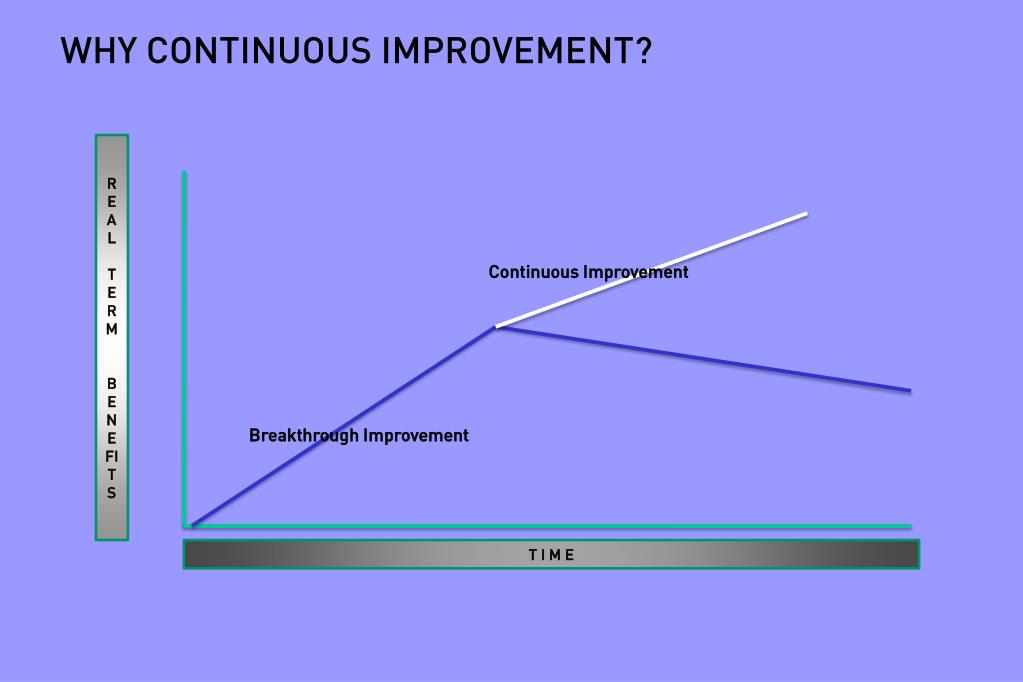 WHY CONTINUOUS IMPROVEMENT?

REAL TERM BENEFITS

Continuous Improvement

Breakthrough Improvement

TIME